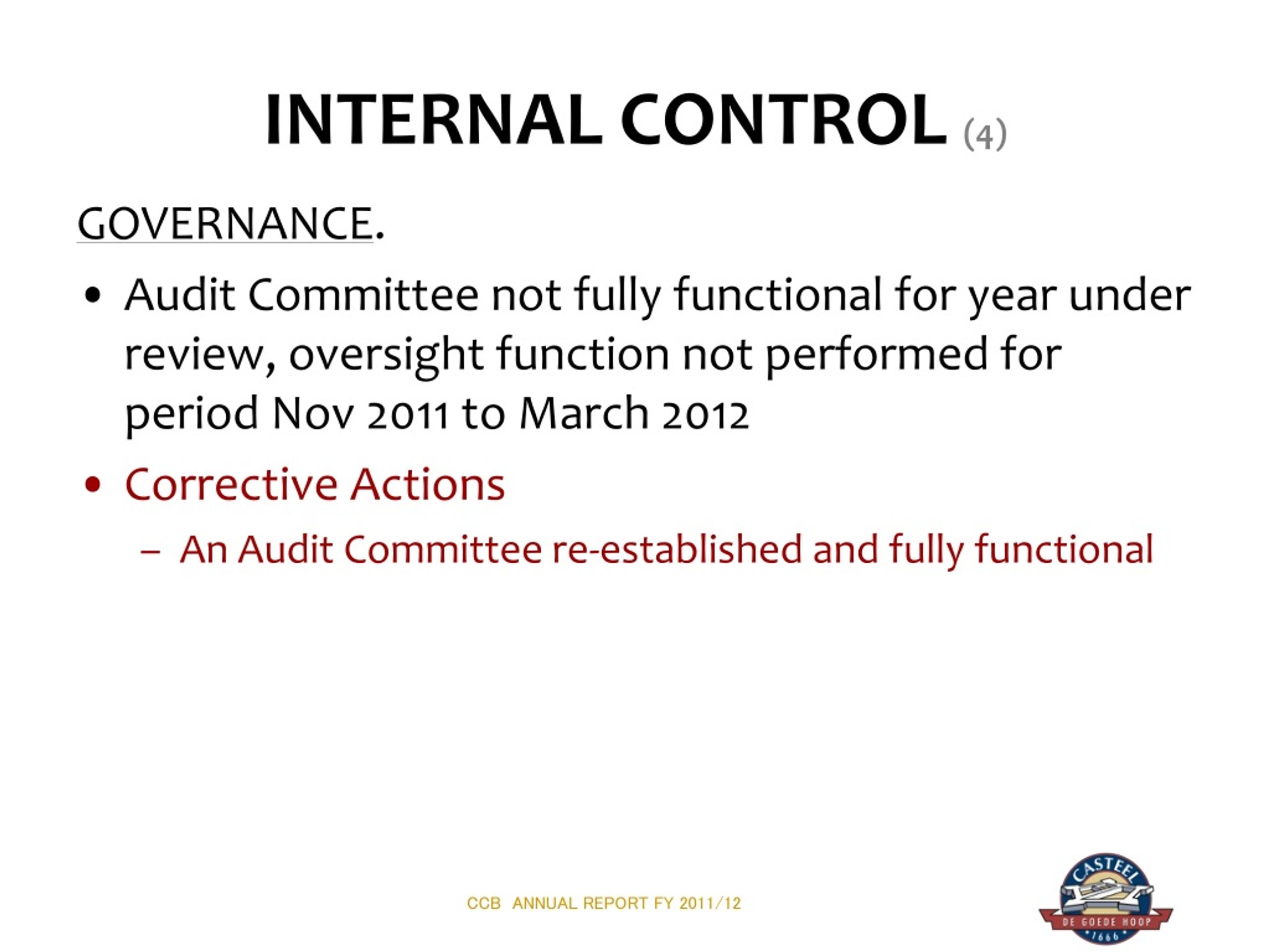 INTERNAL CONTROL (4)

GOVERNANCE.

• Audit Committee not fully functional for year under review, oversight function not performed for period Nov 2011 to March 2012

• Corrective Actions

– An Audit Committee re-established and fully functional

CCB ANNUAL REPORT FY 2011/12

CASTEEL
DE GOEDE HOOP
1666